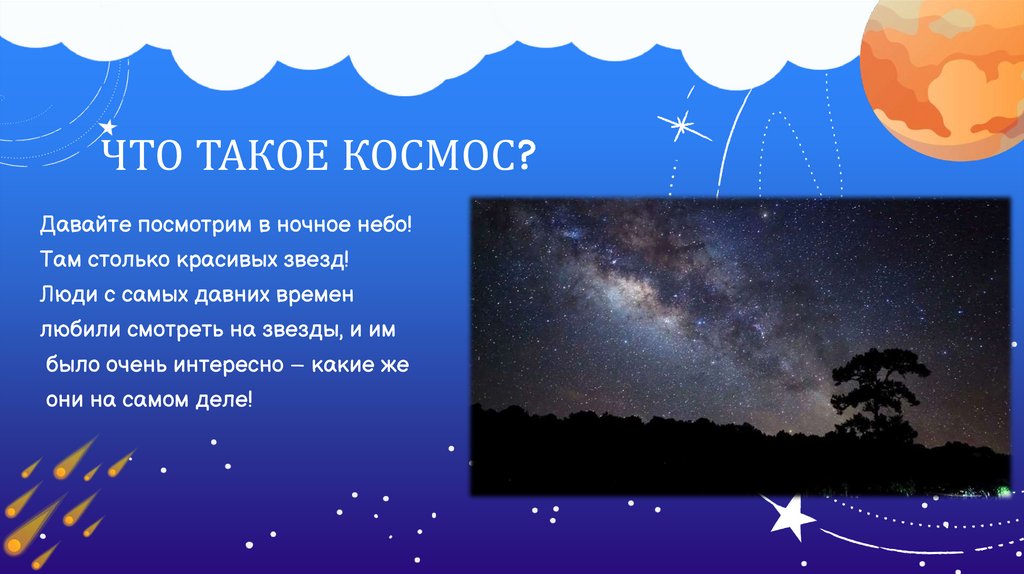 ЧТО ТАКОЕ КОСМОС?

Давайте посмотрим в ночное небо! Там столько красивых звезд! Люди с самых давних времен любили смотреть на звезды, и им было очень интересно – какие же они на самом деле!